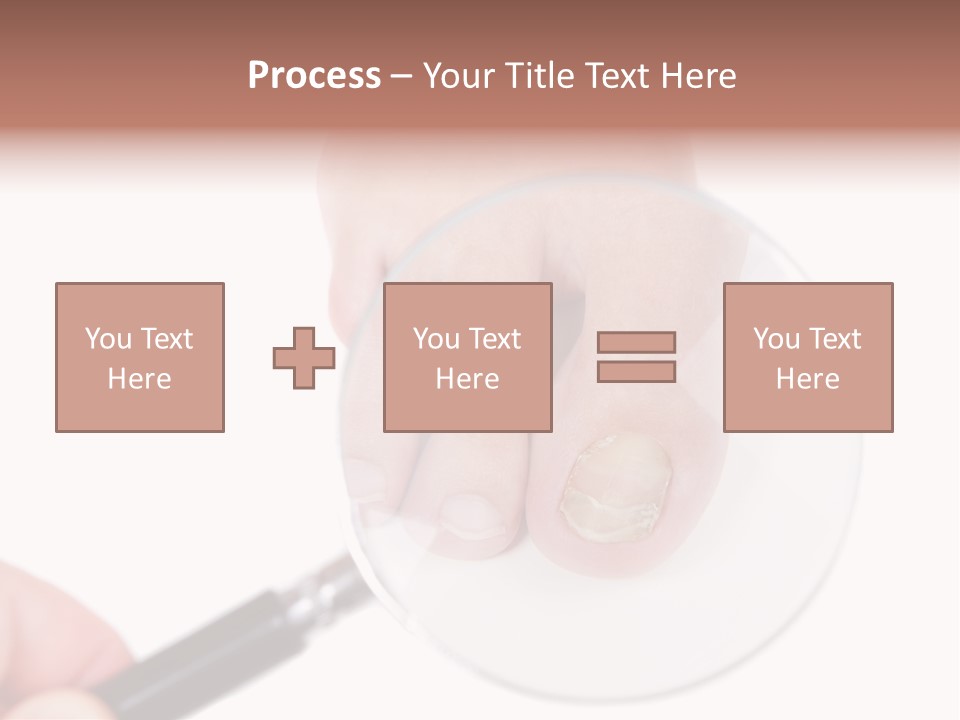 Process – Your Title Text Here

You Text Here

You Text Here

You Text Here